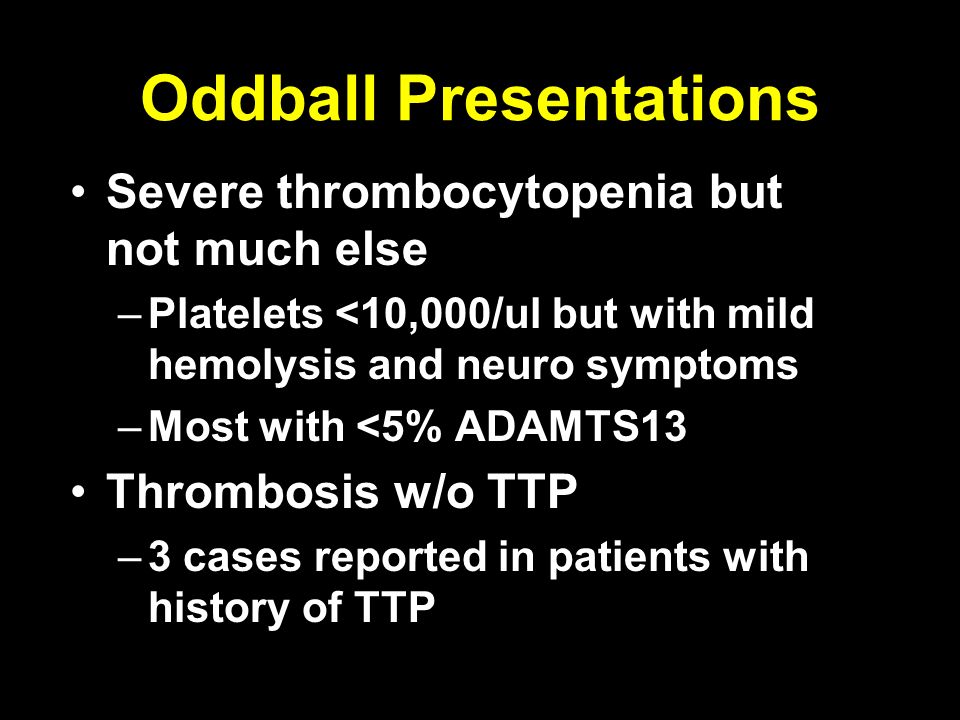 Oddball Presentations

• Severe thrombocytopenia but not much else
– Platelets <10,000/ul but with mild hemolysis and neuro symptoms
– Most with <5% ADAMTS13

• Thrombosis w/o TTP
– 3 cases reported in patients with history of TTP